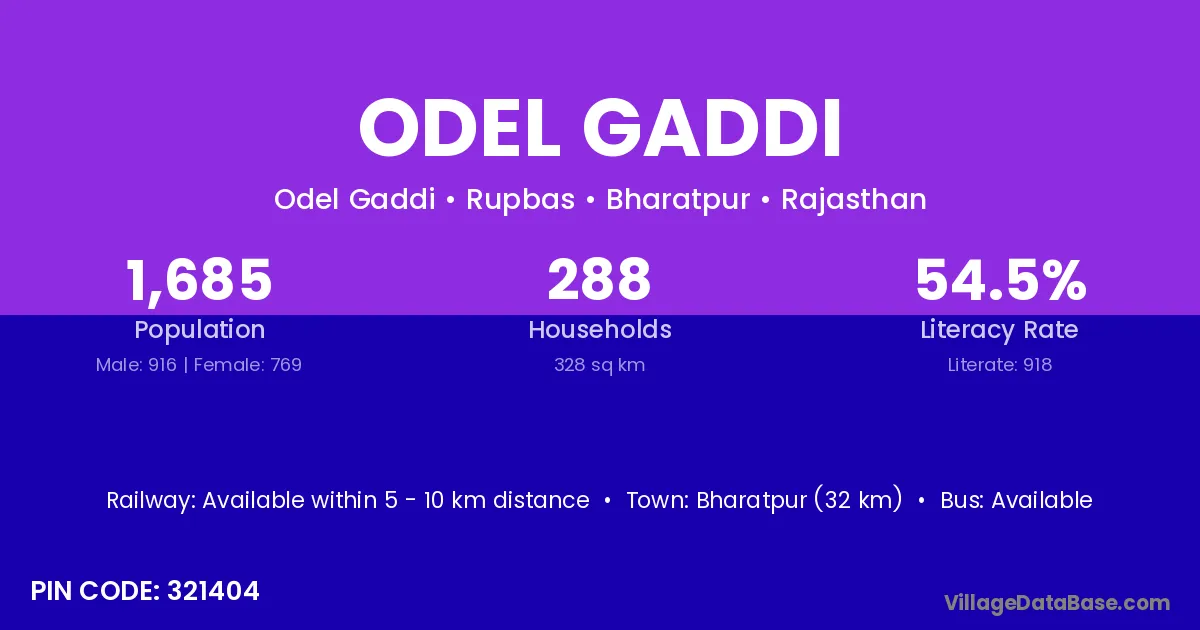 ODEL GADDI

Odel Gaddi • Rupbas • Bharatpur • Rajasthan

1,685
Population
Male: 916 | Female: 769

288
Households
328 sq km

54.5%
Literacy Rate
Literate: 918

Railway: Available within 5 - 10 km distance • Town: Bharatpur (32 km) • Bus: Available

PIN CODE: 321404

VillageDataBase.com